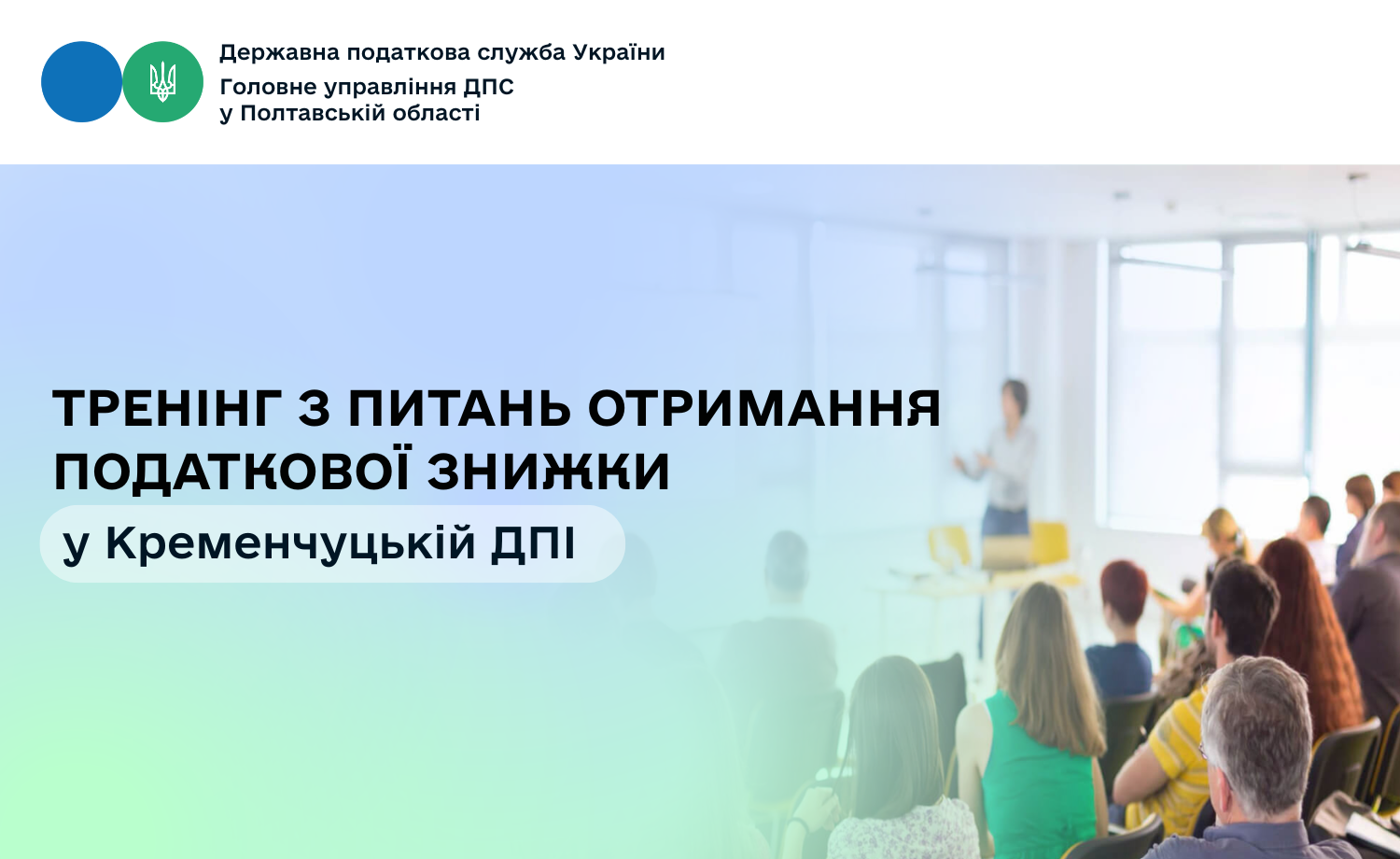 Державна податкова служба України
Головне управління ДПС
у Полтавській області

ТРЕНІНГ З ПИТАНЬ ОТРИМАННЯ ПОДАТКОВОЇ ЗНИЖКИ

у Кременчуцькій ДПІ